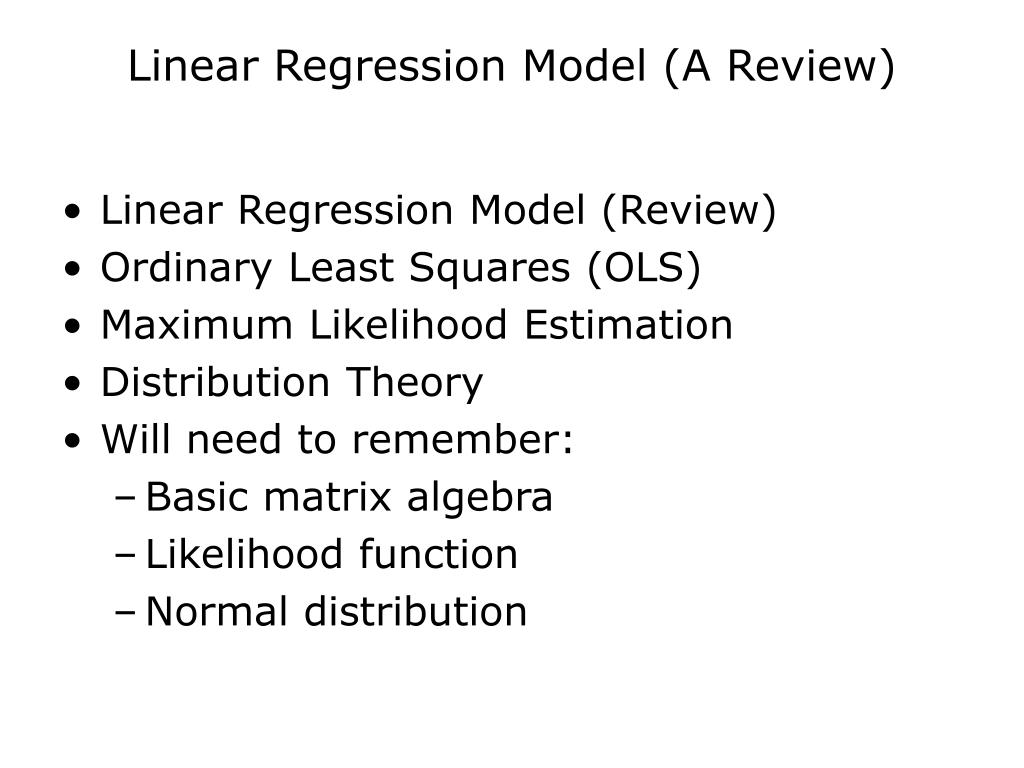 Linear Regression Model (A Review)

• Linear Regression Model (Review)
• Ordinary Least Squares (OLS)
• Maximum Likelihood Estimation
• Distribution Theory
• Will need to remember:
  – Basic matrix algebra
  – Likelihood function
  – Normal distribution